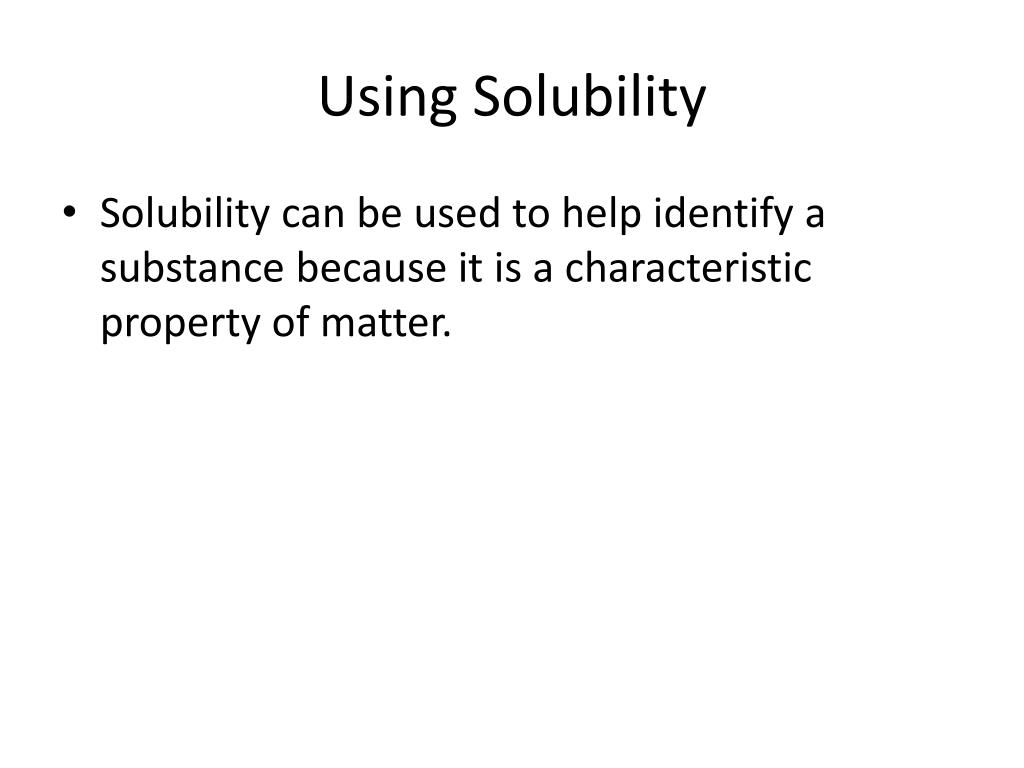 Using Solubility

• Solubility can be used to help identify a substance because it is a characteristic property of matter.